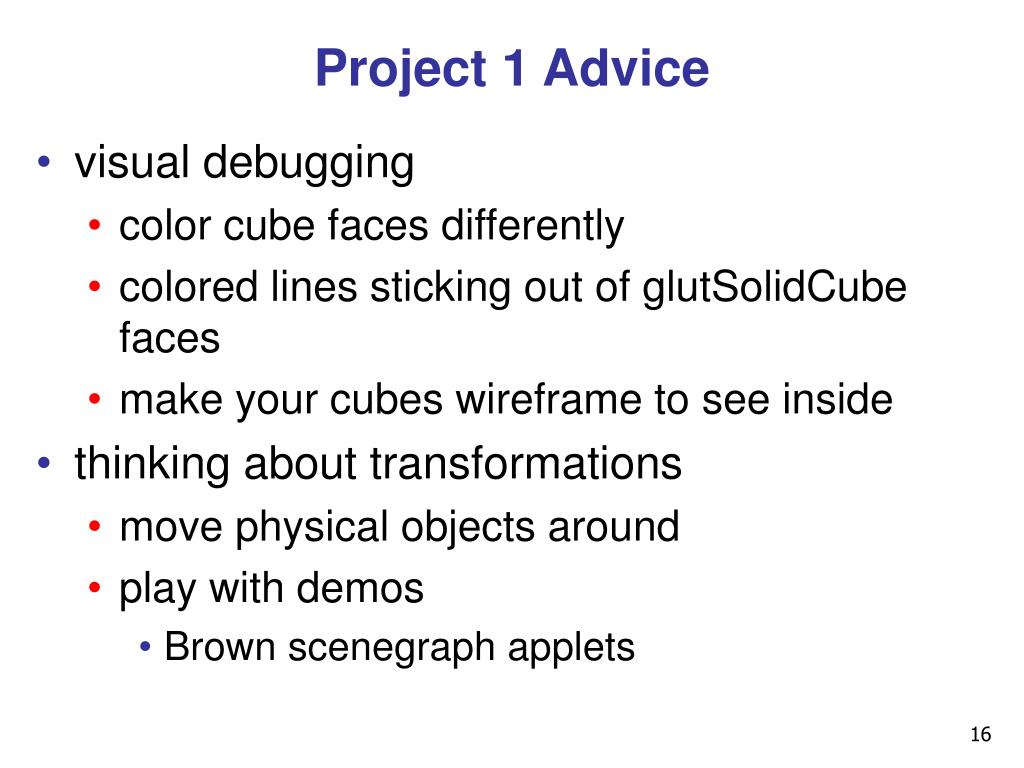 Project 1 Advice

• visual debugging
  • color cube faces differently
  • colored lines sticking out of glutSolidCube faces
  • make your cubes wireframe to see inside
• thinking about transformations
  • move physical objects around
  • play with demos
    • Brown scenegraph applets

16